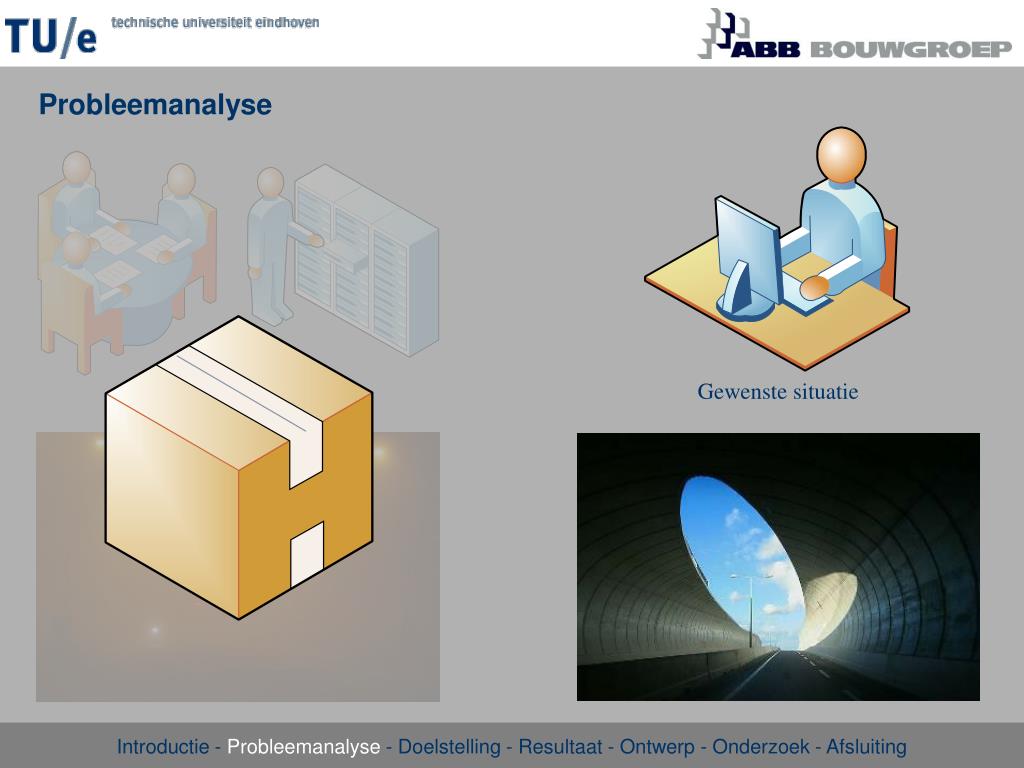 TU/e technische universiteit eindhoven

ABB BOUWGROEP

Probleemanalyse

Gewenste situatie

Introductie - Probleemanalyse - Doelstelling - Resultaat - Ontwerp - Onderzoek - Afsluiting